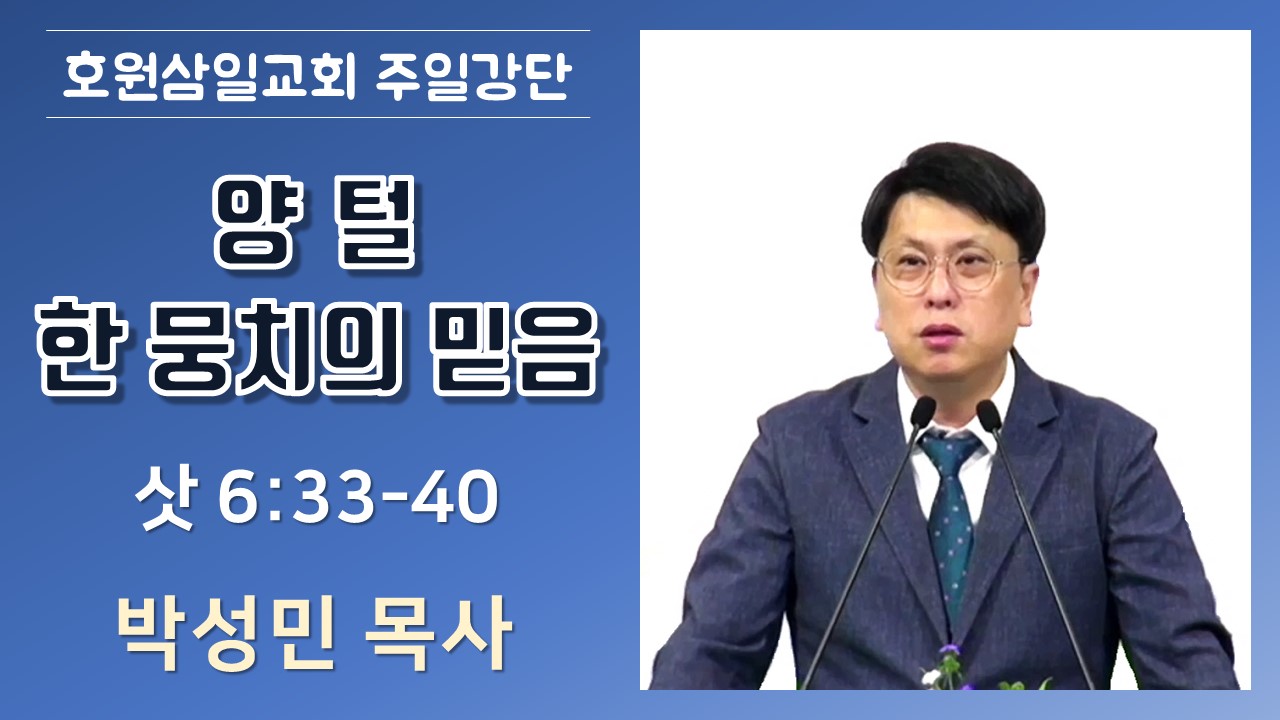 호원삼일교회 주일강단

양 털
한 뭉치의 믿음

삿 6:33-40

박성민 목사